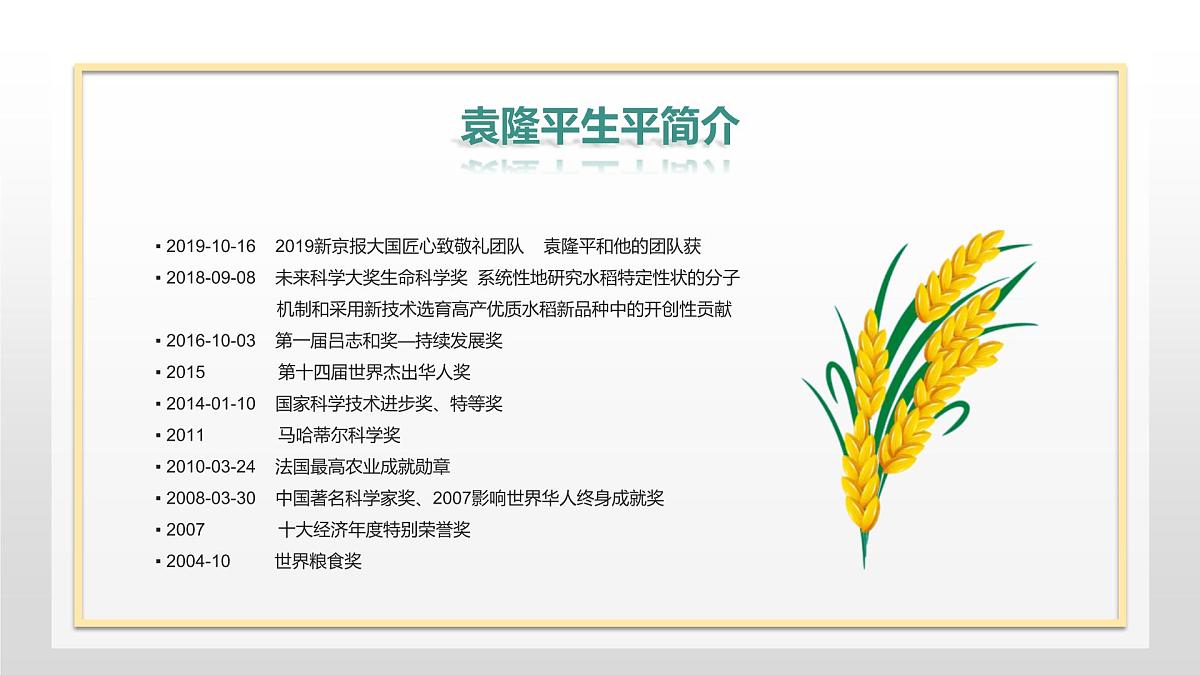 袁隆平生平简介

▪ 2019-10-16　2019新京报大国匠心致敬礼团队　袁隆平和他的团队获
▪ 2018-09-08　未来科学大奖生命科学奖 系统性地研究水稻特定性状的分子机制和采用新技术选育高产优质水稻新品种中的开创性贡献
▪ 2016-10-03　第一届吕志和奖—持续发展奖
▪ 2015　第十四届世界杰出华人奖
▪ 2014-01-10　国家科学技术进步奖、特等奖
▪ 2011　马哈蒂尔科学奖
▪ 2010-03-24　法国最高农业成就勋章
▪ 2008-03-30　中国著名科学家奖、2007影响世界华人终身成就奖
▪ 2007　十大经济年度特别荣誉奖
▪ 2004-10　世界粮食奖